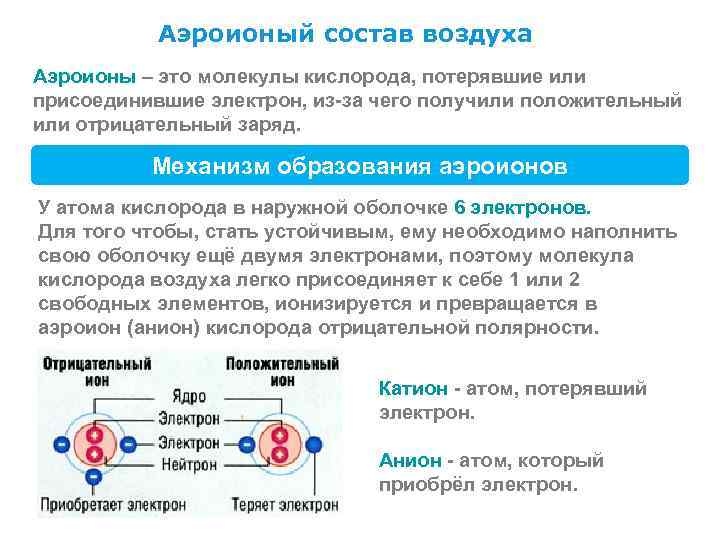 Аэроионый состав воздуха

Аэроионы – это молекулы кислорода, потерявшие или присоединившие электрон, из-за чего получили положительный или отрицательный заряд.

Механизм образования аэроионов

У атома кислорода в наружной оболочке 6 электронов. Для того чтобы, стать устойчивым, ему необходимо наполнить свою оболочку ещё двумя электронами, поэтому молекула кислорода воздуха легко присоединяет к себе 1 или 2 свободных элементов, ионизируется и превращается в аэроион (анион) кислорода отрицательной полярности.

Отрицательный ион

Положительный ион

Ядро

Электрон

Электрон

Нейтрон

Приобретает электрон

Теряет электрон

Катион - атом, потерявший электрон.

Анион - атом, который приобрёл электрон.